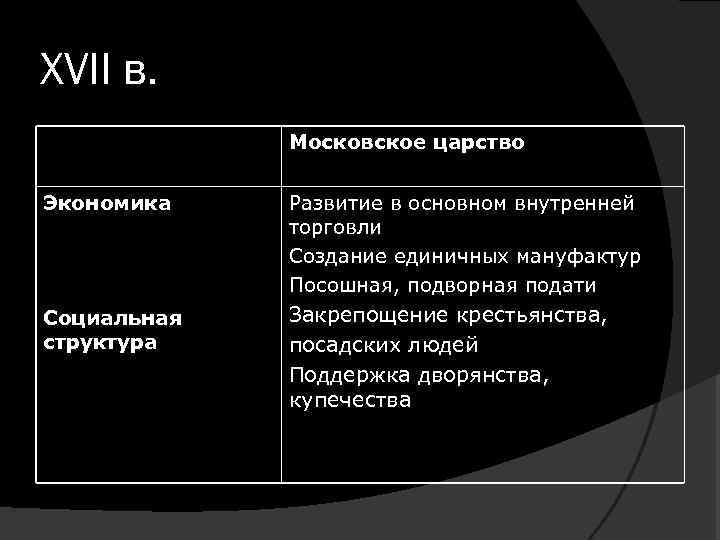 XVII в.

| | Московское царство |
|---|---|
| Экономика<br><br>Социальная структура | Развитие в основном внутренней торговли<br>Создание единичных мануфактур<br>Посошная, подворная подати<br>Закрепощение крестьянства, посадских людей<br>Поддержка дворянства, купечества |